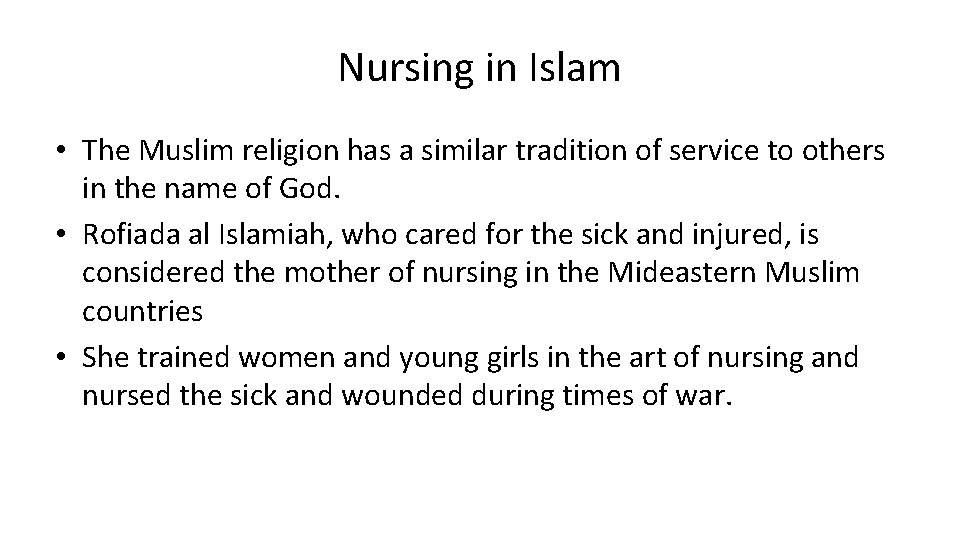 Nursing in Islam

• The Muslim religion has a similar tradition of service to others in the name of God.
• Rofiada al Islamiah, who cared for the sick and injured, is considered the mother of nursing in the Mideastern Muslim countries
• She trained women and young girls in the art of nursing and nursed the sick and wounded during times of war.